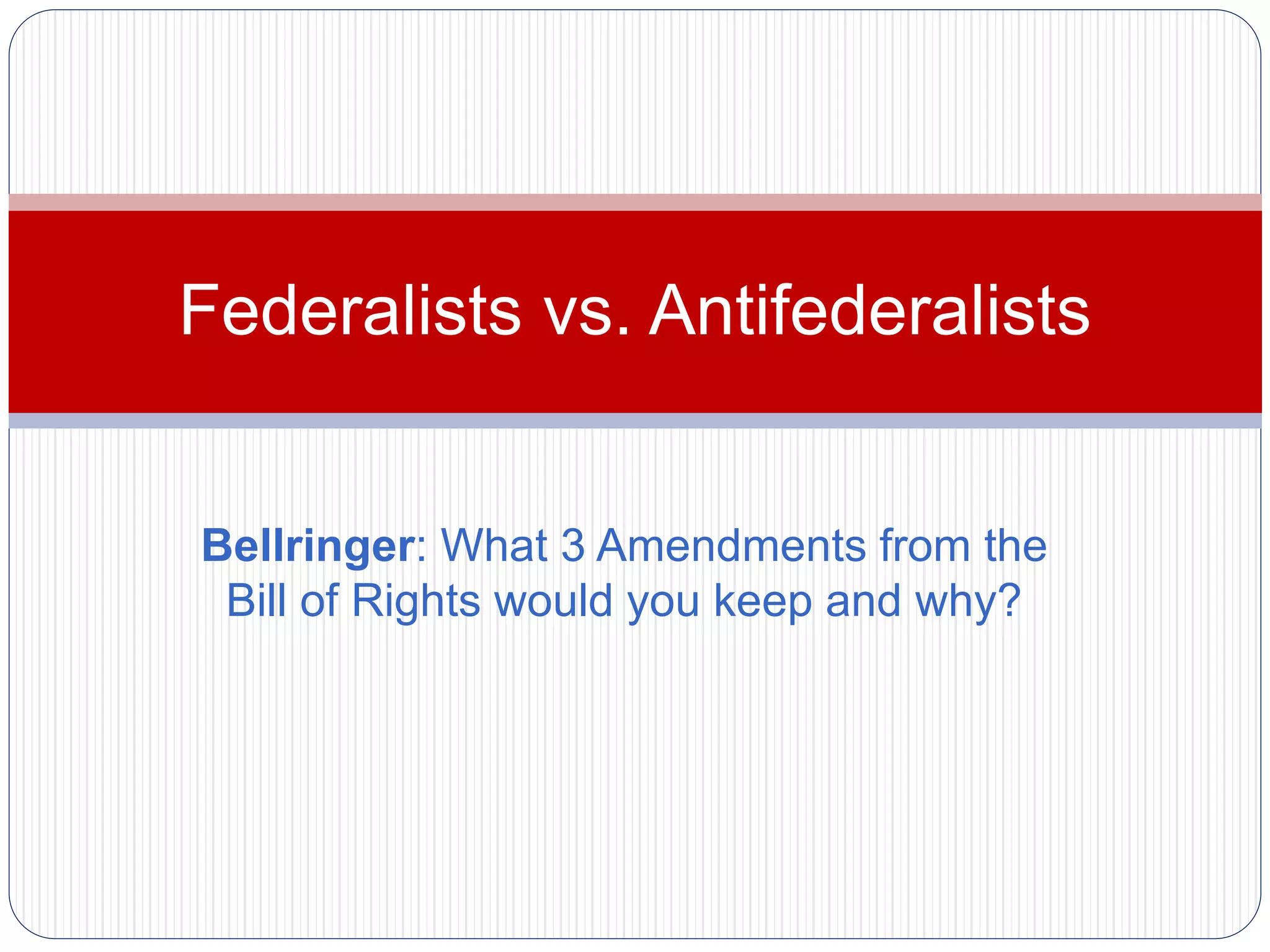 Federalists vs. Antifederalists

Bellringer: What 3 Amendments from the Bill of Rights would you keep and why?